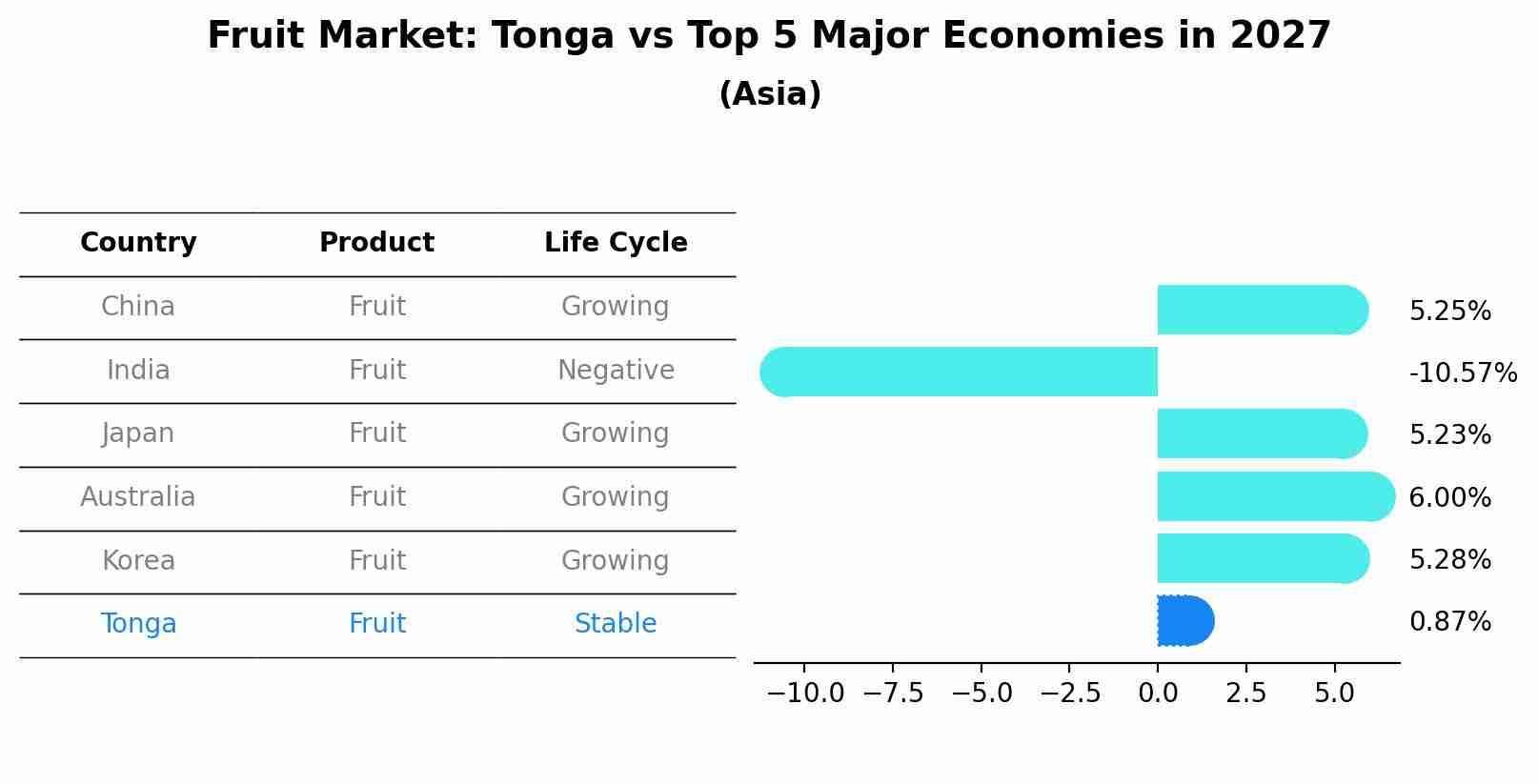 Fruit Market: Tonga vs Top 5 Major Economies in 2027
(Asia)

| Country | Product | Life Cycle |
|---|---|---|
| China | Fruit | Growing |
| India | Fruit | Negative |
| Japan | Fruit | Growing |
| Australia | Fruit | Growing |
| Korea | Fruit | Growing |
| Tonga | Fruit | Stable |

5.25%
-10.57%
5.23%
6.00%
5.28%
0.87%

−10.0 −7.5 −5.0 −2.5 0.0 2.5 5.0